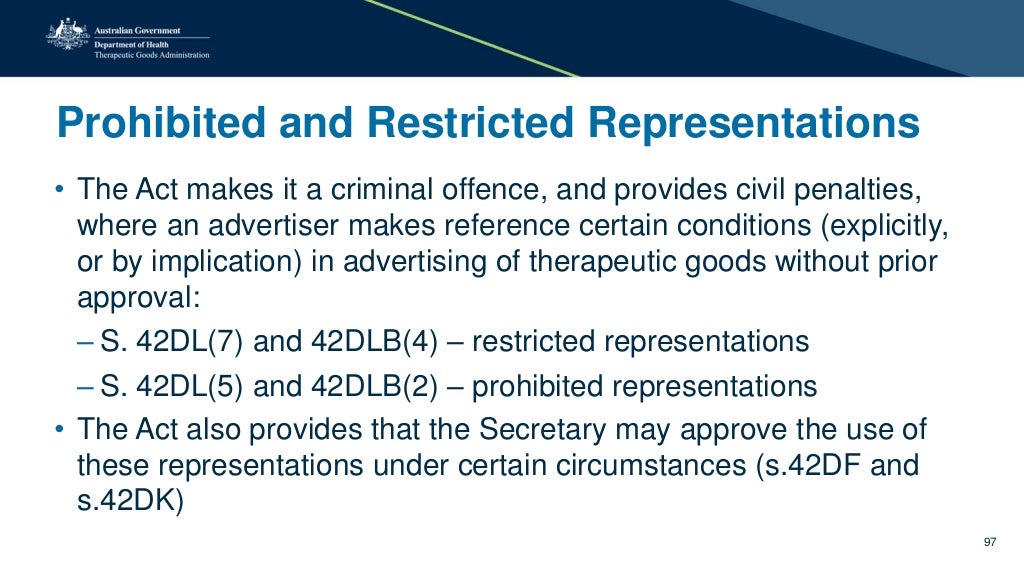 Australian Government
Department of Health
Therapeutic Goods Administration

Prohibited and Restricted Representations

• The Act makes it a criminal offence, and provides civil penalties, where an advertiser makes reference certain conditions (explicitly, or by implication) in advertising of therapeutic goods without prior approval:
– S. 42DL(7) and 42DLB(4) – restricted representations
– S. 42DL(5) and 42DLB(2) – prohibited representations
• The Act also provides that the Secretary may approve the use of these representations under certain circumstances (s.42DF and s.42DK)

97